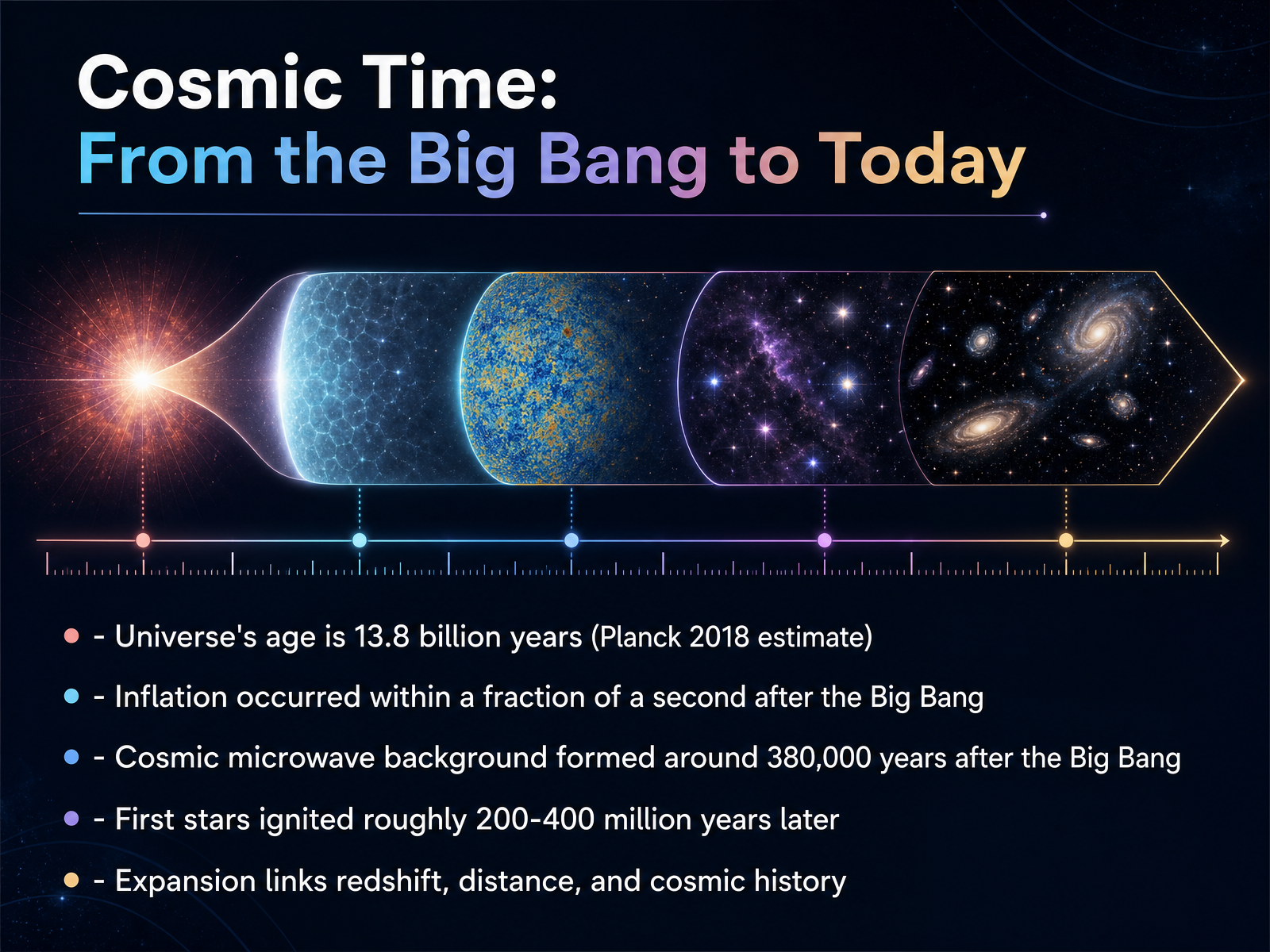 Cosmic Time:
From the Big Bang to Today

- Universe's age is 13.8 billion years (Planck 2018 estimate)

- Inflation occurred within a fraction of a second after the Big Bang

- Cosmic microwave background formed around 380,000 years after the Big Bang

- First stars ignited roughly 200-400 million years later

- Expansion links redshift, distance, and cosmic history